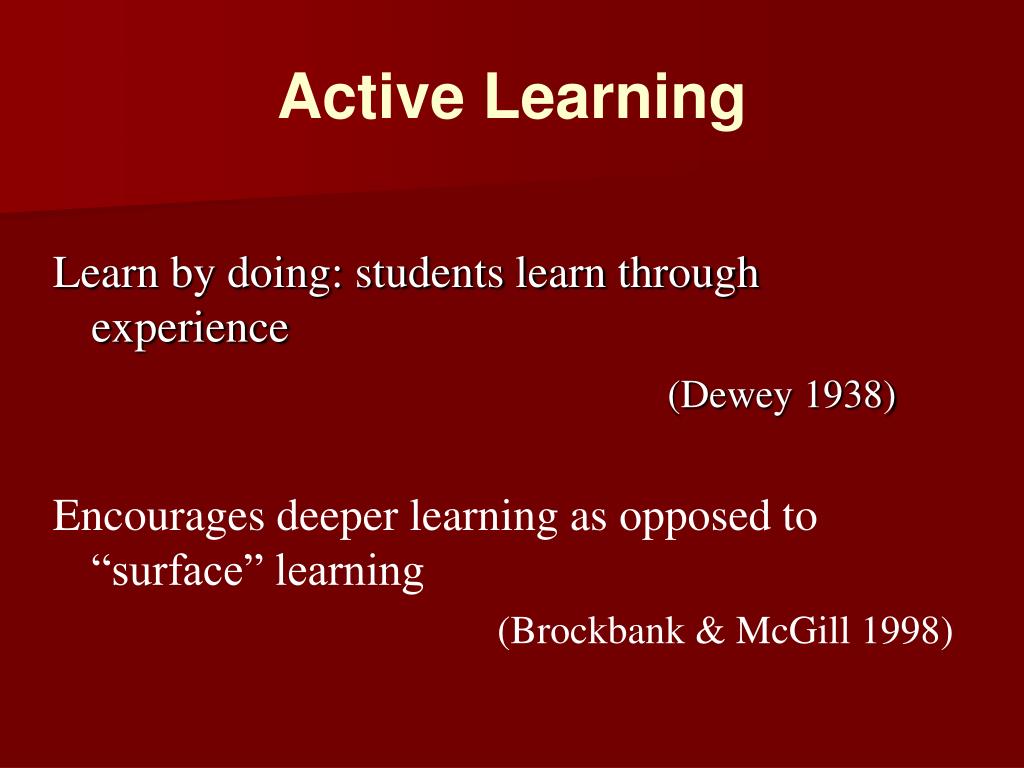 Active Learning

Learn by doing: students learn through experience

(Dewey 1938)

Encourages deeper learning as opposed to “surface” learning

(Brockbank & McGill 1998)